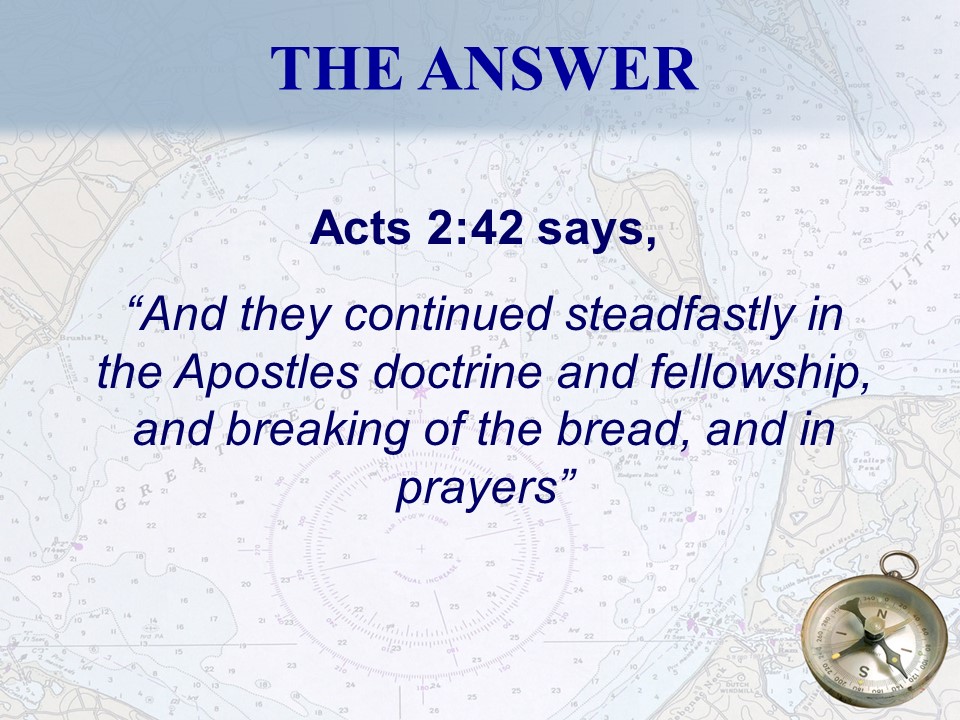 THE ANSWER

Acts 2:42 says,

“And they continued steadfastly in the Apostles doctrine and fellowship, and breaking of the bread, and in prayers”